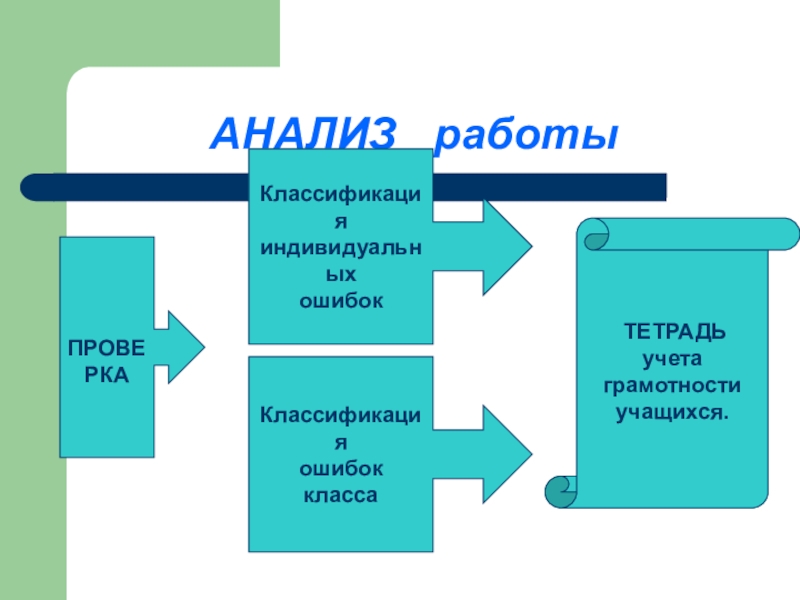 АНАЛИЗ работы

ПРОВЕРКА

Классификация индивидуальных ошибок

Классификация ошибок класса

ТЕТРАДЬ учета грамотности учащихся.